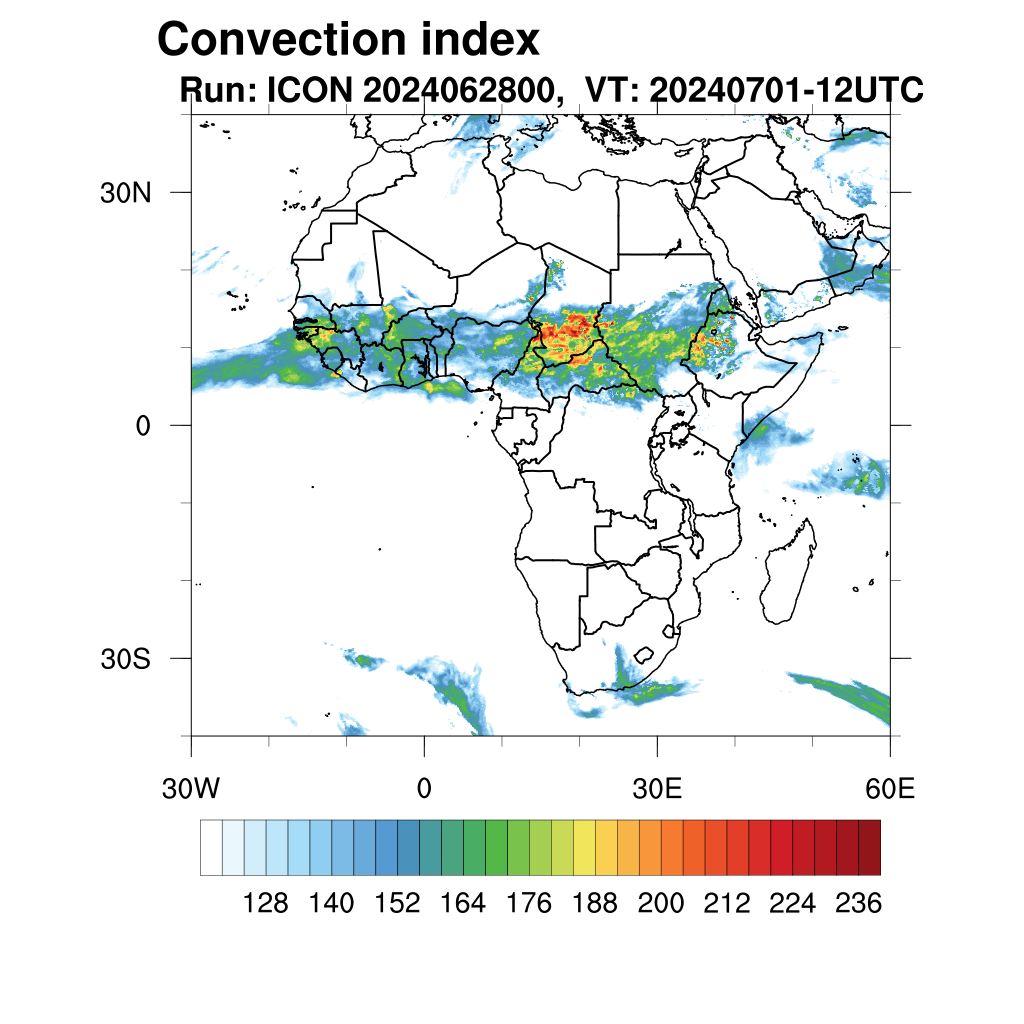 Convection index
Run: ICON 2024062800, VT: 20240701-12UTC

30N
0
30S

30W
0
30E
60E

128 140 152 164 176 188 200 212 224 236